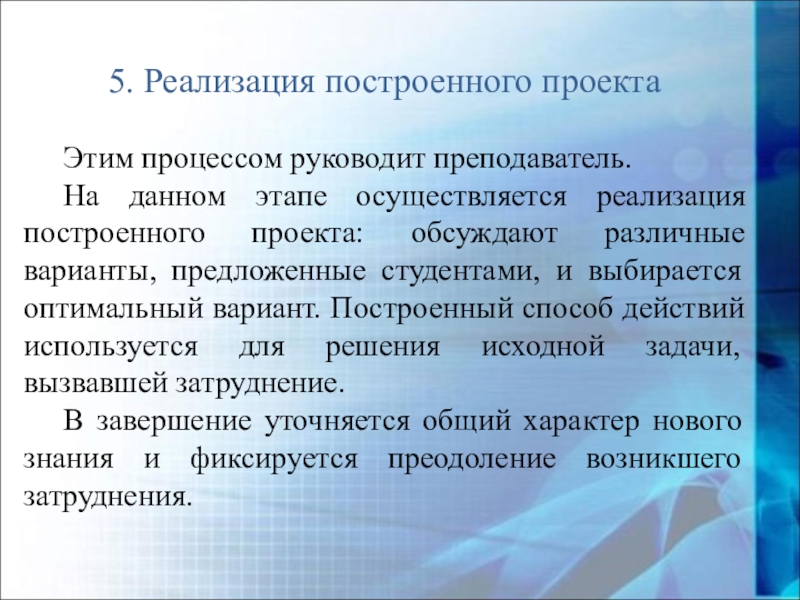 5. Реализация построенного проекта

Этим процессом руководит преподаватель.

На данном этапе осуществляется реализация построенного проекта: обсуждают различные варианты, предложенные студентами, и выбирается оптимальный вариант. Построенный способ действий используется для решения исходной задачи, вызвавшей затруднение.

В завершение уточняется общий характер нового знания и фиксируется преодоление возникшего затруднения.